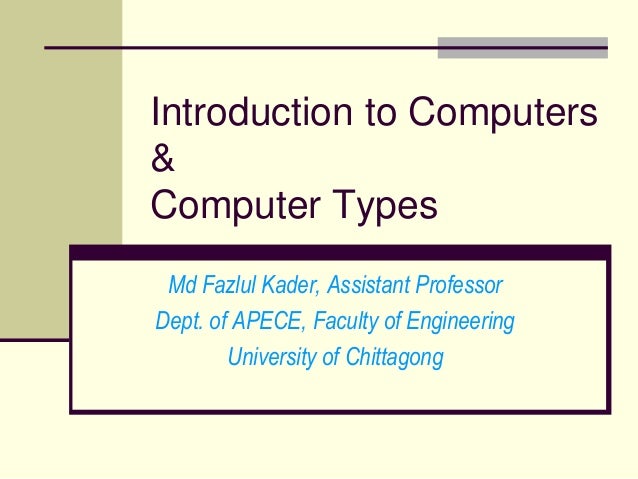 Introduction to Computers
&
Computer Types

Md Fazlul Kader, Assistant Professor
Dept. of APECE, Faculty of Engineering
University of Chittagong